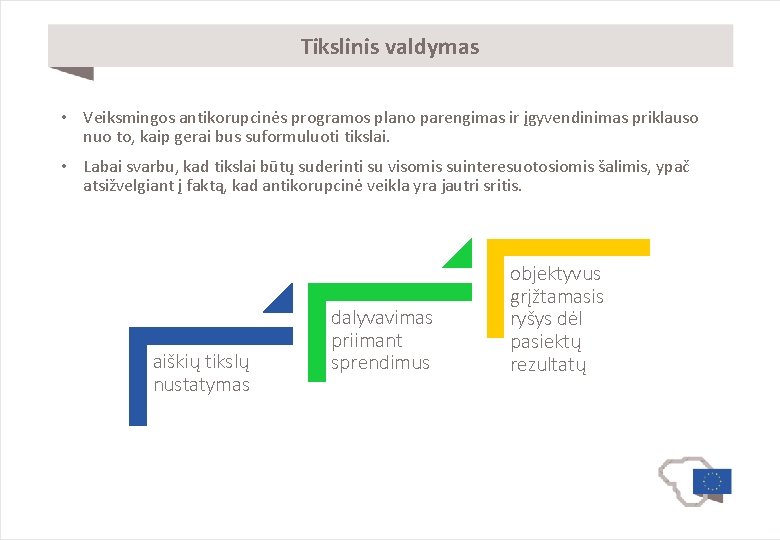 Tikslinis valdymas

• Veiksmingos antikorupcinės programos plano parengimas ir įgyvendinimas priklauso nuo to, kaip gerai bus suformuluoti tikslai.

• Labai svarbu, kad tikslai būtų suderinti su visomis suinteresuotosiomis šalimis, ypač atsižvelgiant į faktą, kad antikorupcinė veikla yra jautri sritis.

aiškių tikslų nustatymas

dalyvavimas priimant sprendimus

objektyvus grįžtamasis ryšys dėl pasiektų rezultatų